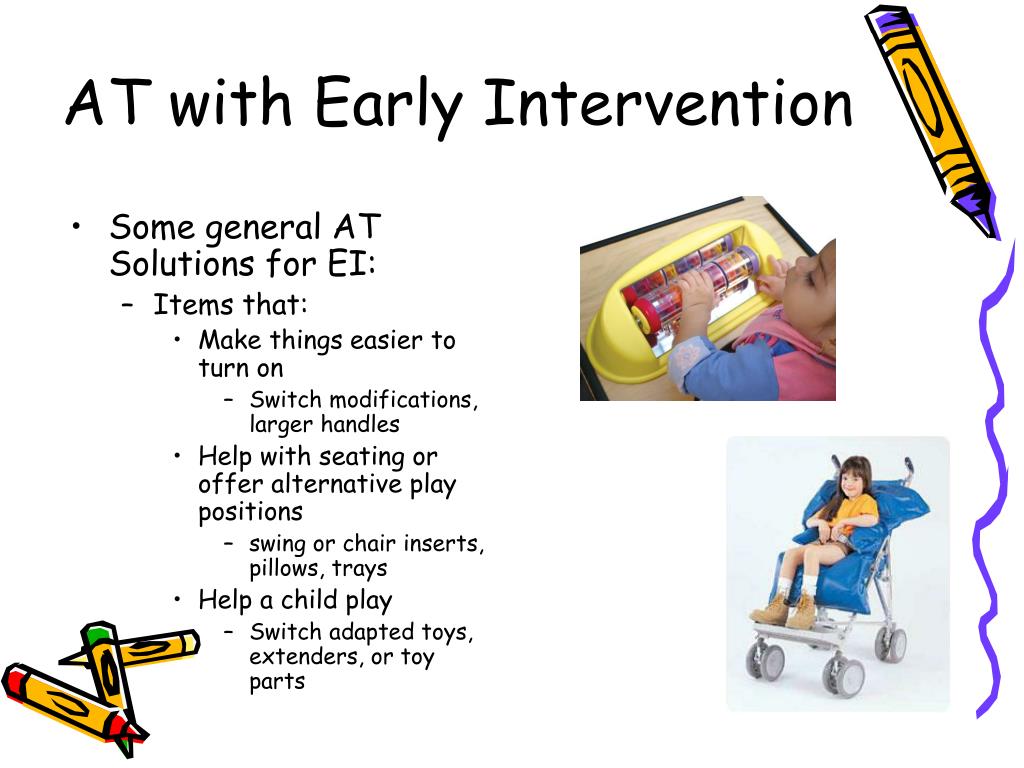 AT with Early Intervention

• Some general AT Solutions for EI:
– Items that:
• Make things easier to turn on
– Switch modifications, larger handles
• Help with seating or offer alternative play positions
– swing or chair inserts, pillows, trays
• Help a child play
– Switch adapted toys, extenders, or toy parts